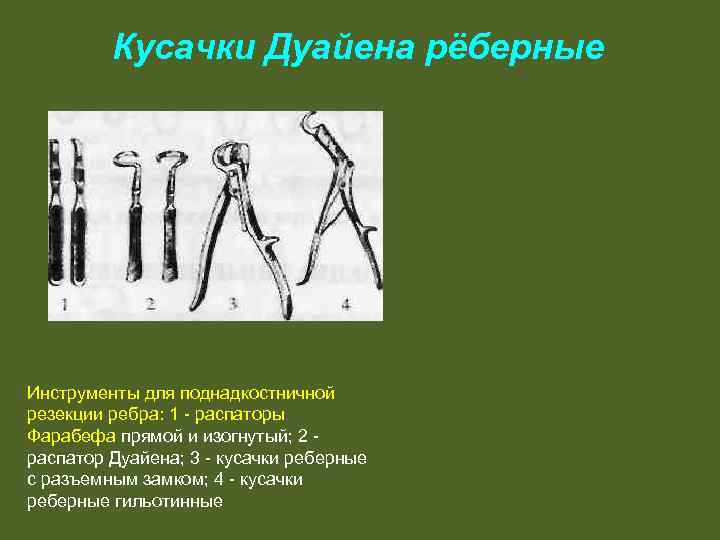 Кусачки Дуайена рёберные

1 2 3 4

Инструменты для поднадкостничной резекции ребра: 1 - распаторы Фарабефа прямой и изогнутый; 2 - распатор Дуайена; 3 - кусачки реберные с разъемным замком; 4 - кусачки реберные гильотинные